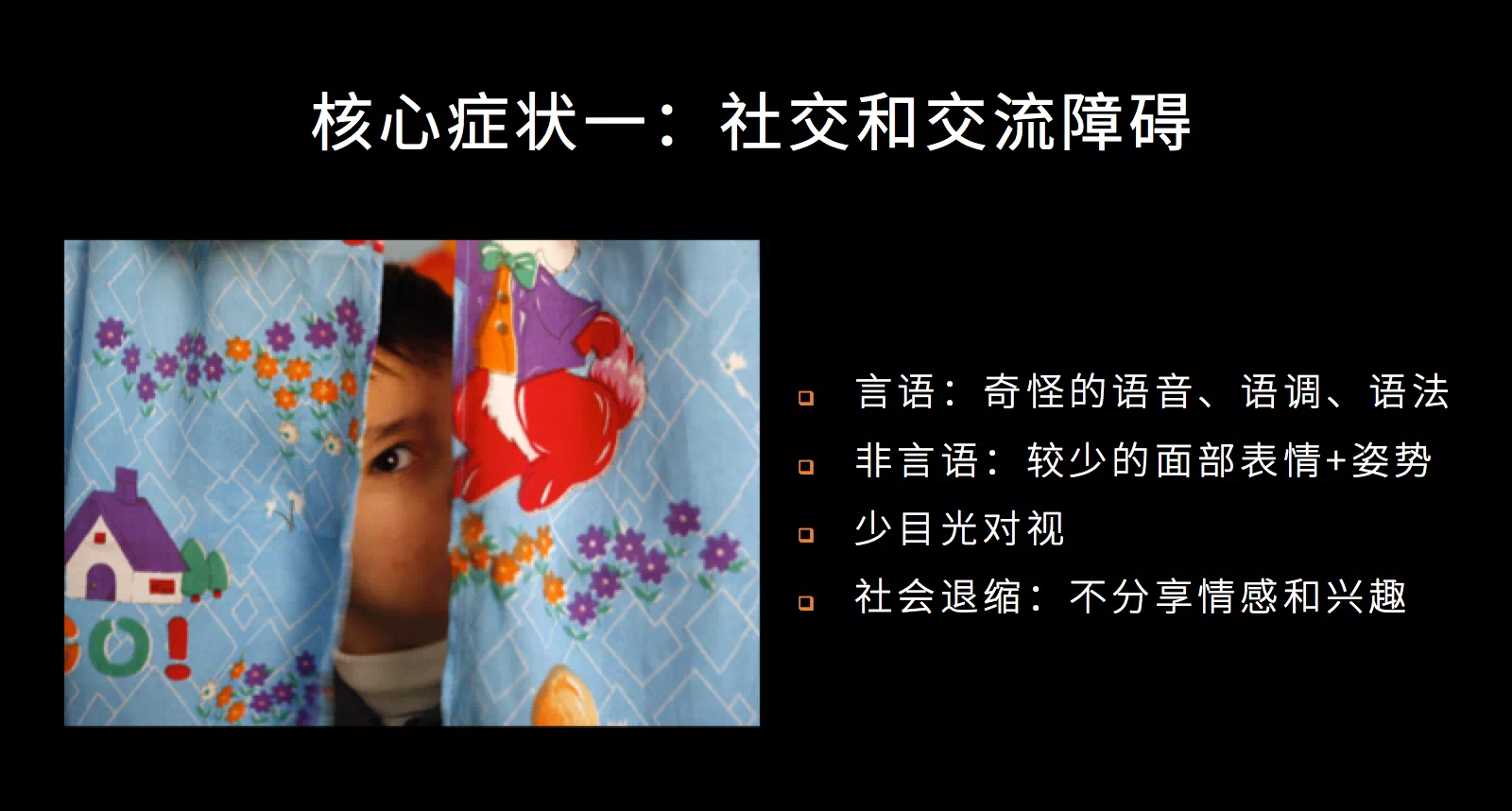 核心症状一：社交和交流障碍

GO!

言语：奇怪的语音、语调、语法

非言语：较少的面部表情+姿势

少目光对视

社会退缩：不分享情感和兴趣